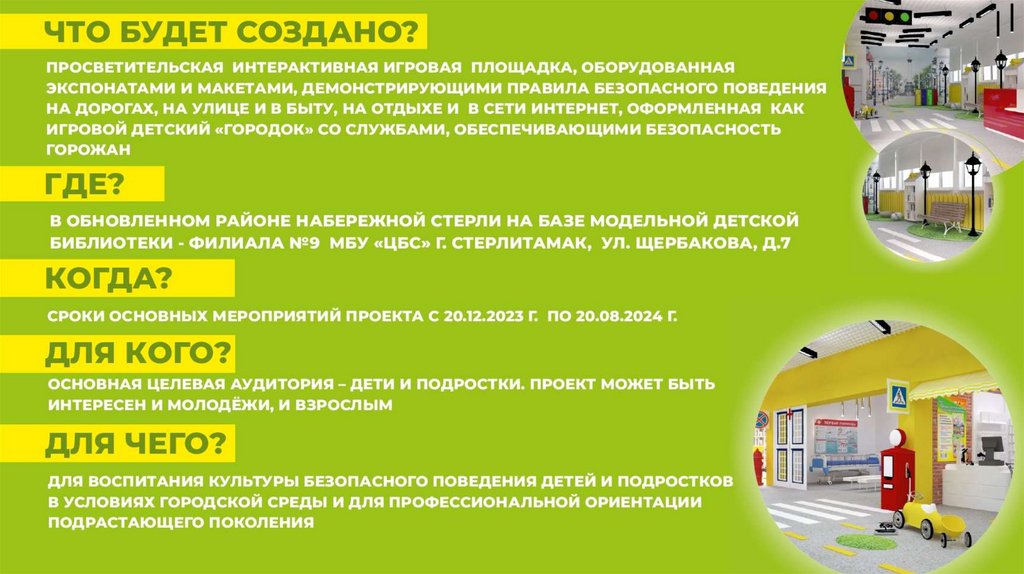 ЧТО БУДЕТ СОЗДАНО?

ПРОСВЕТИТЕЛЬСКАЯ ИНТЕРАКТИВНАЯ ИГРОВАЯ ПЛОЩАДКА, ОБОРУДОВАННАЯ ЭКСПОНАТАМИ И МАКЕТАМИ, ДЕМОНСТРИРУЮЩИМИ ПРАВИЛА БЕЗОПАСНОГО ПОВЕДЕНИЯ НА ДОРОГАХ, НА УЛИЦЕ И В БЫТУ, НА ОТДЫХЕ И В СЕТИ ИНТЕРНЕТ, ОФОРМЛЕННАЯ КАК ИГРОВОЙ ДЕТСКИЙ «ГОРОДОК» СО СЛУЖБАМИ, ОБЕСПЕЧИВАЮЩИМИ БЕЗОПАСНОСТЬ ГОРОЖАН

ГДЕ?

В ОБНОВЛЕННОМ РАЙОНЕ НАБЕРЕЖНОЙ СТЕРЛИ НА БАЗЕ МОДЕЛЬНОЙ ДЕТСКОЙ БИБЛИОТЕКИ - ФИЛИАЛА №9 МБУ «ЦБС» Г. СТЕРЛИТАМАК, УЛ. ЩЕРБАКОВА, Д.7

КОГДА?

СРОКИ ОСНОВНЫХ МЕРОПРИЯТИЙ ПРОЕКТА С 20.12.2023 Г. ПО 20.08.2024 Г.

ДЛЯ КОГО?

ОСНОВНАЯ ЦЕЛЕВАЯ АУДИТОРИЯ – ДЕТИ И ПОДРОСТКИ. ПРОЕКТ МОЖЕТ БЫТЬ ИНТЕРЕСЕН И МОЛОДЁЖИ, И ВЗРОСЛЫМ

ДЛЯ ЧЕГО?

ДЛЯ ВОСПИТАНИЯ КУЛЬТУРЫ БЕЗОПАСНОГО ПОВЕДЕНИЯ ДЕТЕЙ И ПОДРОСТКОВ В УСЛОВИЯХ ГОРОДСКОЙ СРЕДЫ И ДЛЯ ПРОФЕССИОНАЛЬНОЙ ОРИЕНТАЦИИ ПОДРАСТАЮЩЕГО ПОКОЛЕНИЯ